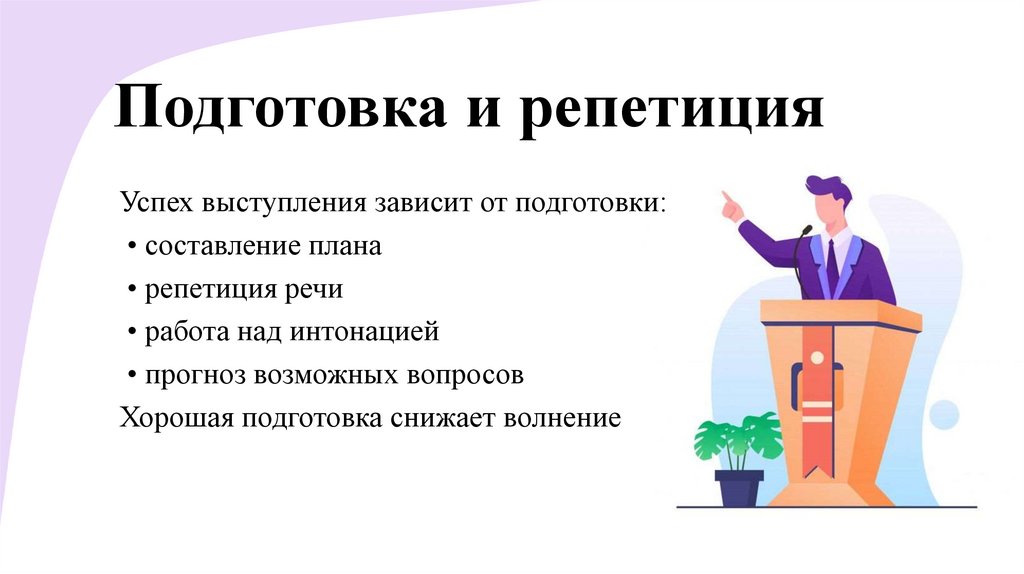 Подготовка и репетиция

Успех выступления зависит от подготовки:
• составление плана
• репетиция речи
• работа над интонацией
• прогноз возможных вопросов
Хорошая подготовка снижает волнение